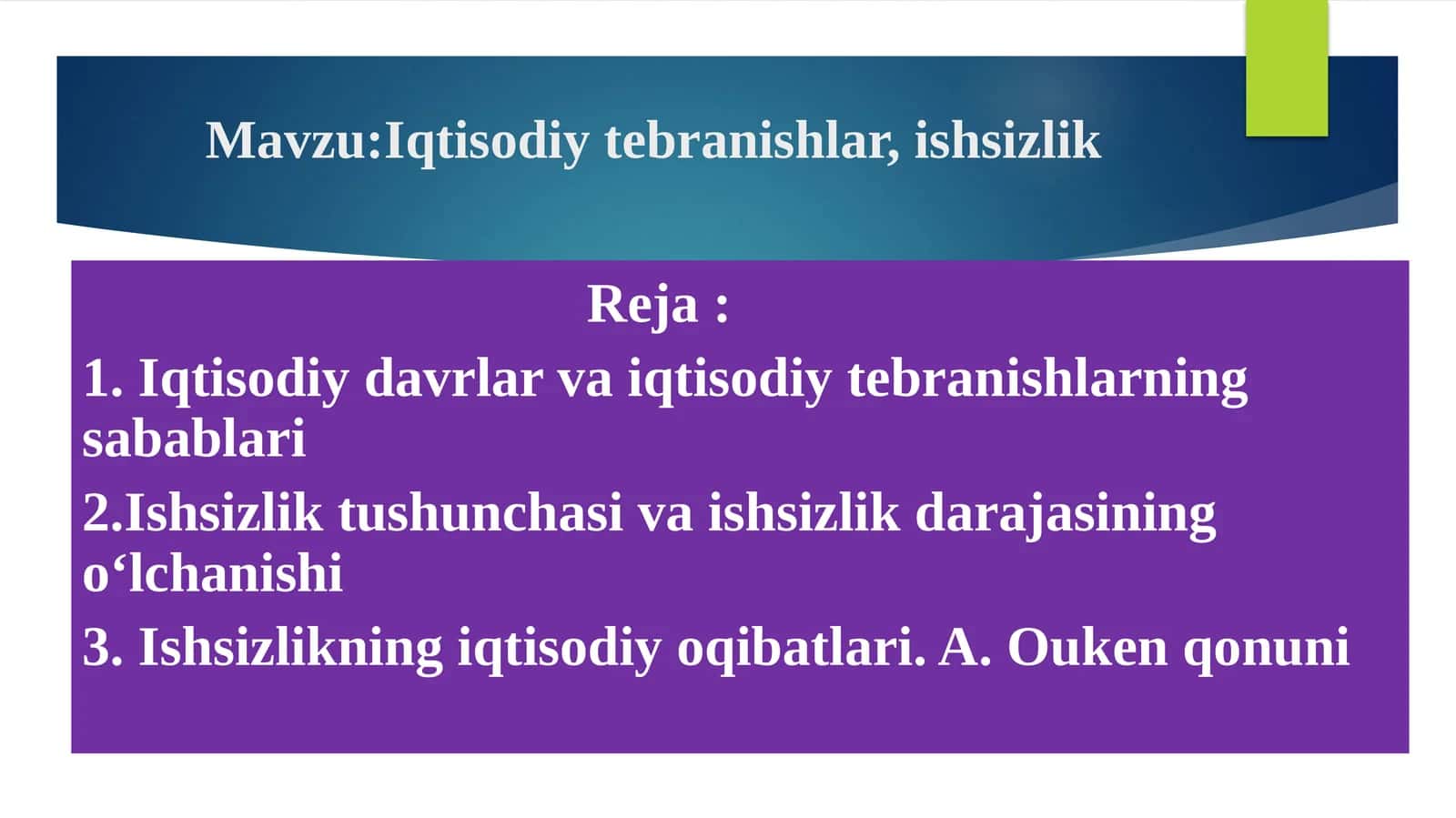 Mavzu:Iqtisodiy tebranishlar, ishsizlik

Reja :

1. Iqtisodiy davrlar va iqtisodiy tebranishlarning sabablari

2.Ishsizlik tushunchasi va ishsizlik darajasining o‘lchanishi

3. Ishsizlikning iqtisodiy oqibatlari. A. Ouken qonuni